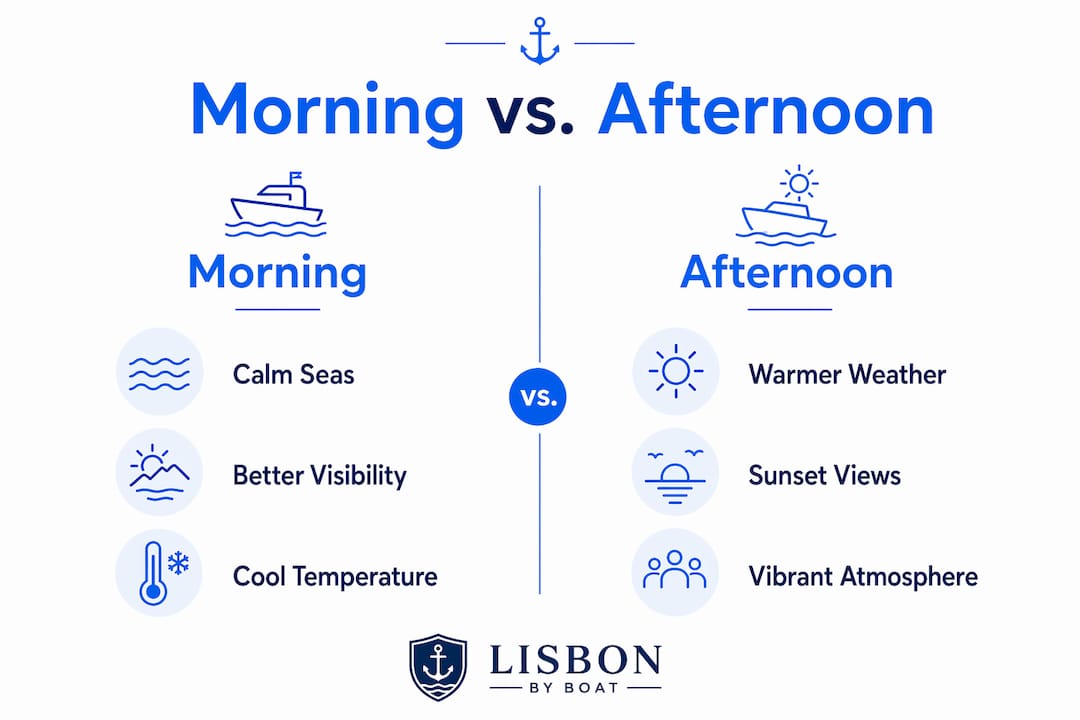 Morning vs. Afternoon

Morning

Calm Seas

Better Visibility

Cool Temperature

vs.

Afternoon

Warmer Weather

Sunset Views

Vibrant Atmosphere

LISBON
BY BOAT